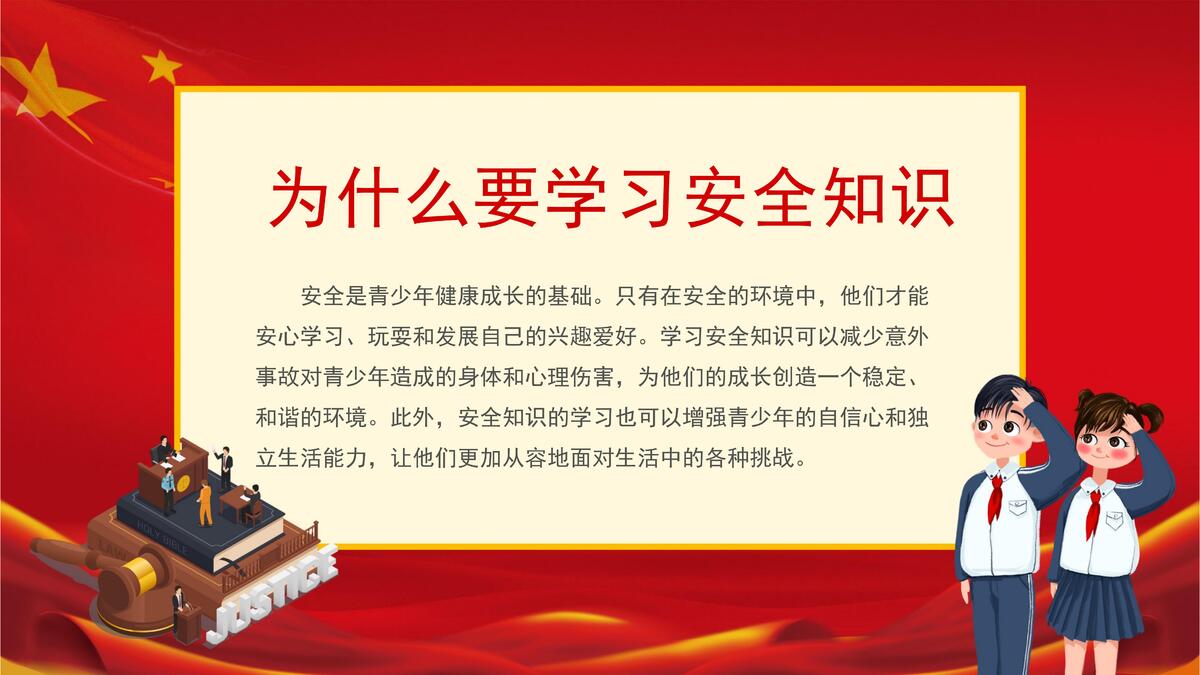 为什么要学习安全知识

安全是青少年健康成长的基础。只有在安全的环境中，他们才能安心学习、玩耍和发展自己的兴趣爱好。学习安全知识可以减少意外事故对青少年造成的身体和心理伤害，为他们的成长创造一个稳定、和谐的环境。此外，安全知识的学习也可以增强青少年的自信心和独立生活能力，让他们更加从容地面对生活中的各种挑战。

HOLY BIBLE
LAW
JUSTICE